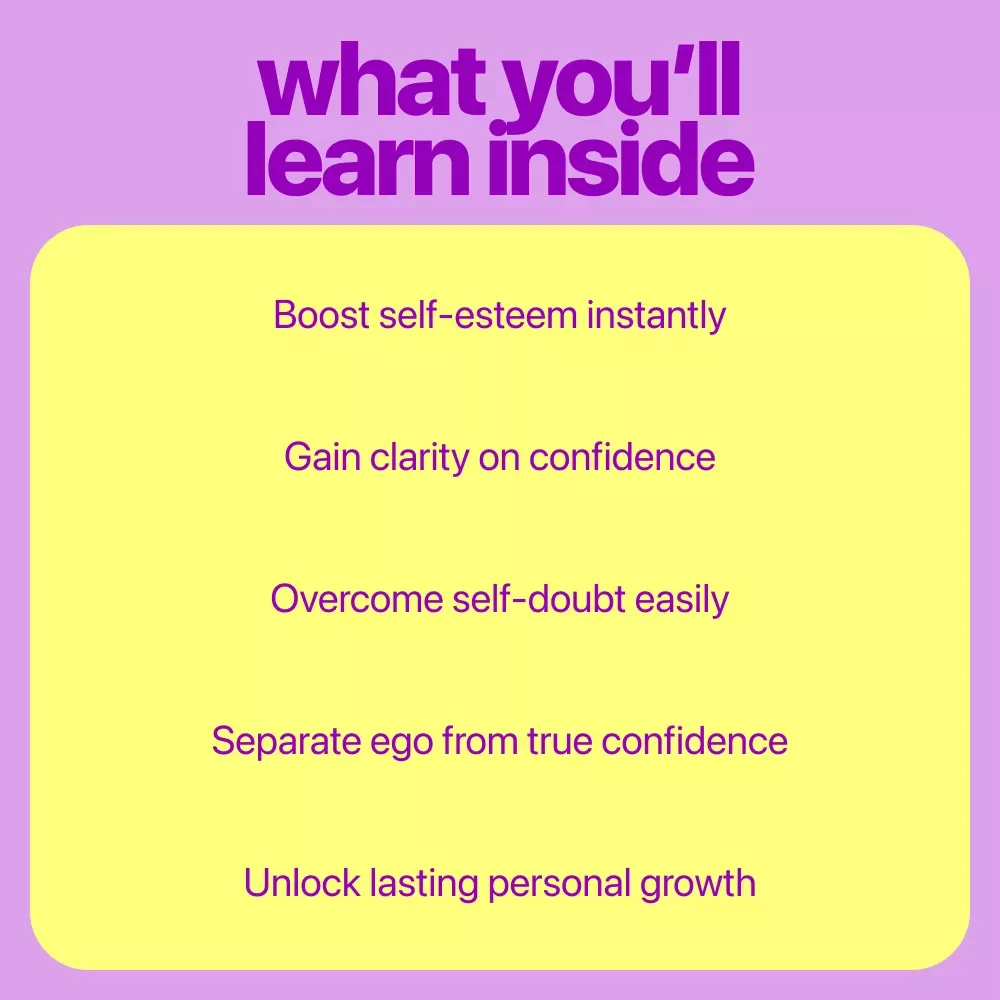 what you'll learn inside

Boost self-esteem instantly

Gain clarity on confidence

Overcome self-doubt easily

Separate ego from true confidence

Unlock lasting personal growth